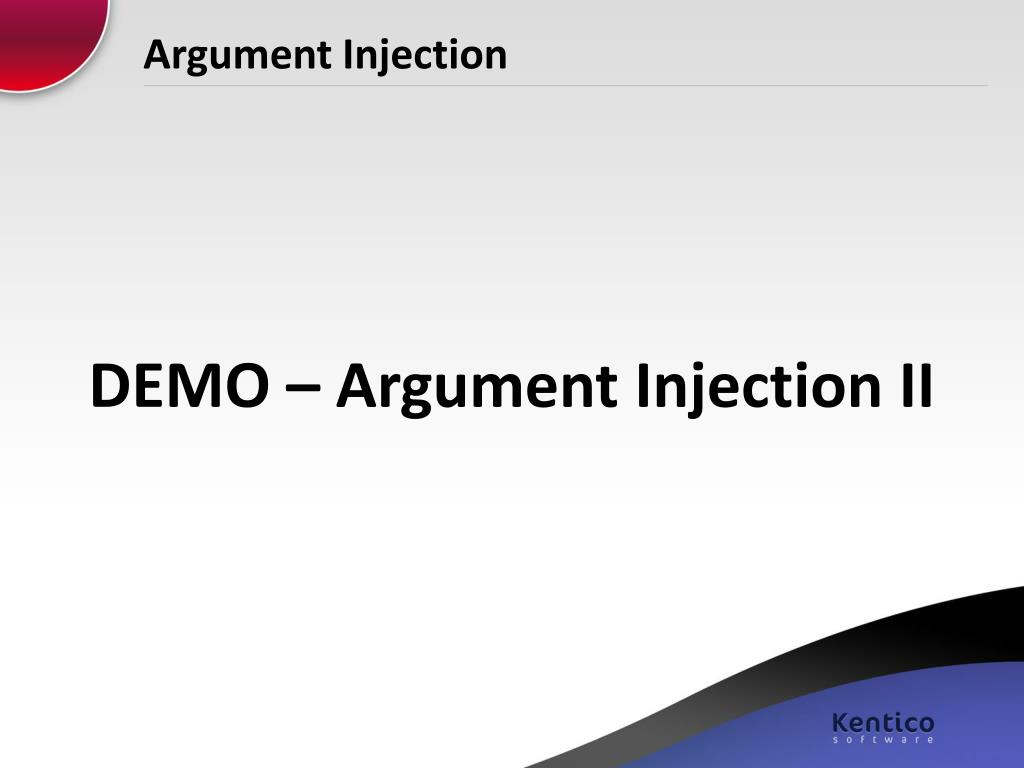 Argument Injection

DEMO – Argument Injection II

Kentico
software